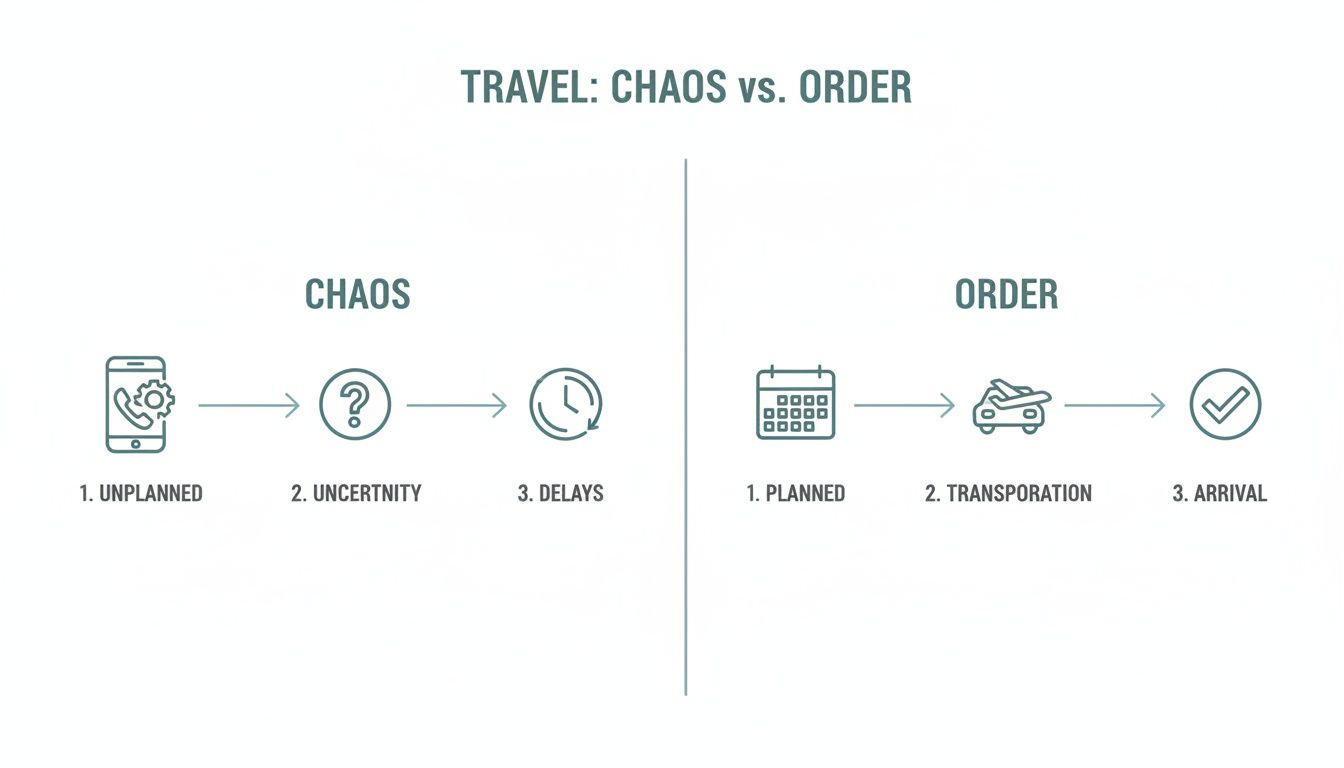 TRAVEL: CHAOS vs. ORDER

CHAOS

1. UNPLANNED

2. UNCERTNITY

3. DELAYS

ORDER

1. PLANNED

2. TRANSPORATION

3. ARRIVAL